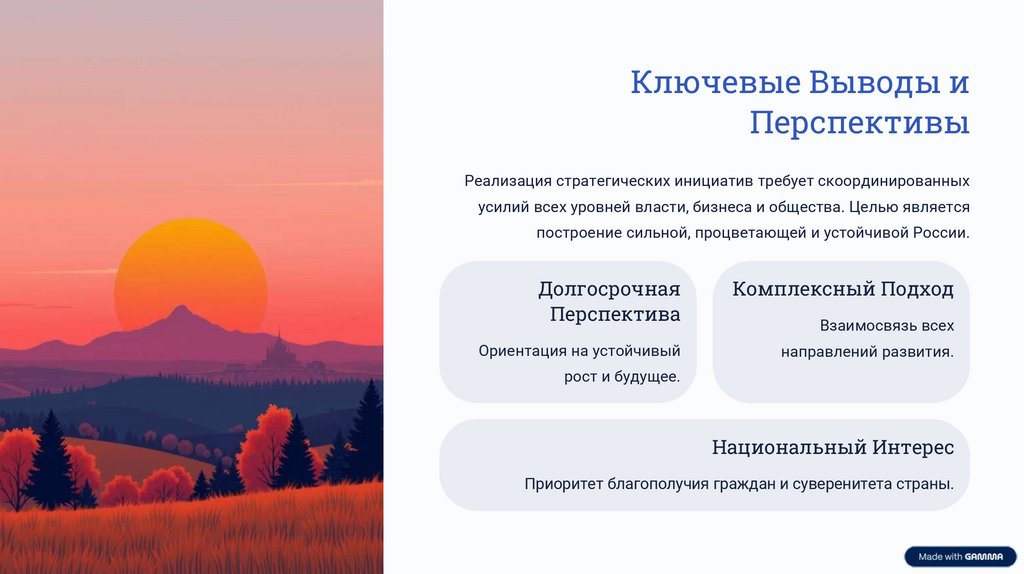 Ключевые Выводы и Перспективы

Реализация стратегических инициатив требует скоординированных усилий всех уровней власти, бизнеса и общества. Целью является построение сильной, процветающей и устойчивой России.

Долгосрочная Перспектива

Ориентация на устойчивый рост и будущее.

Комплексный Подход

Взаимосвязь всех направлений развития.

Национальный Интерес

Приоритет благополучия граждан и суверенитета страны.

Made with GAMMA